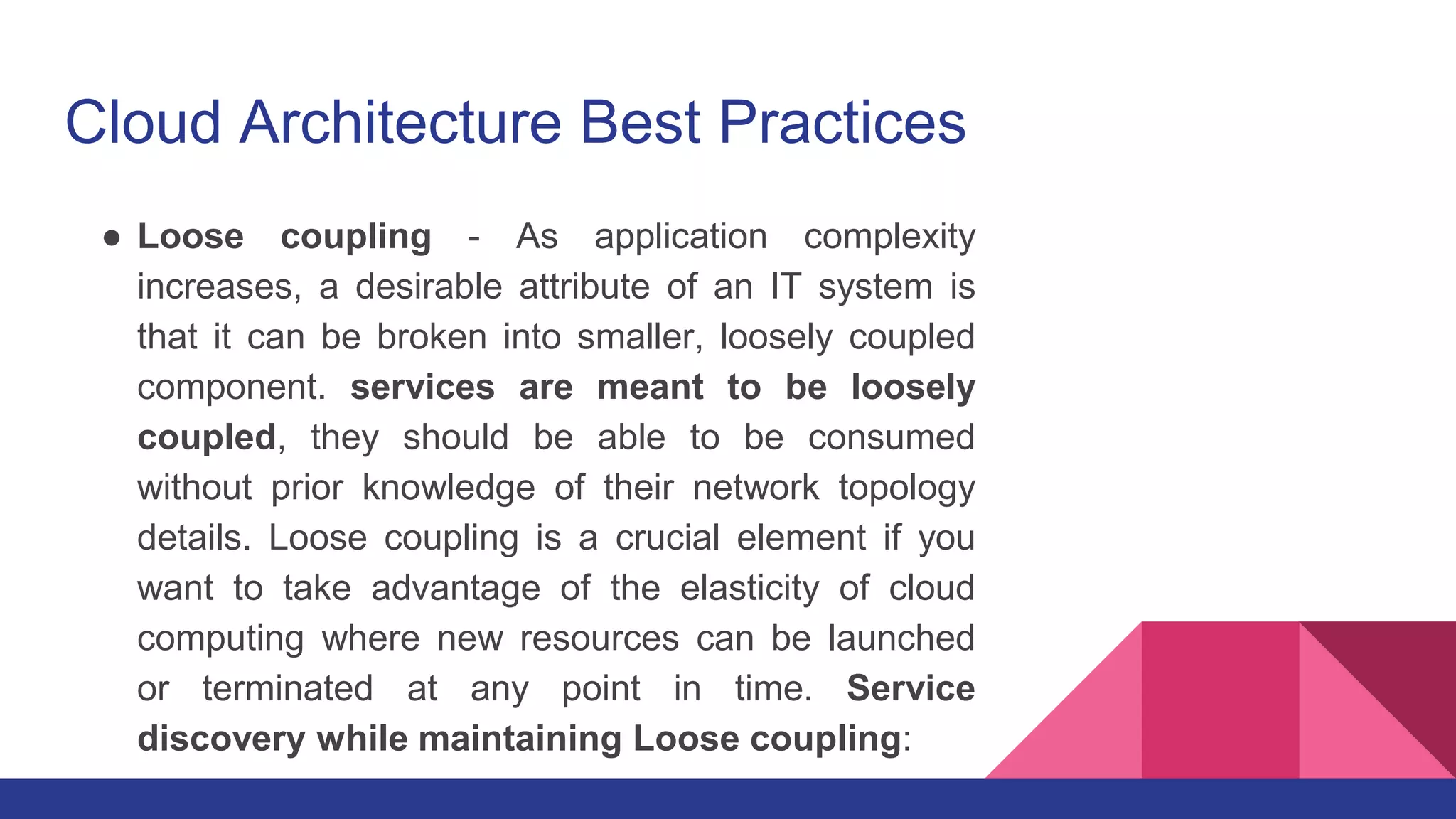 Cloud Architecture Best Practices

● Loose coupling - As application complexity increases, a desirable attribute of an IT system is that it can be broken into smaller, loosely coupled component. services are meant to be loosely coupled, they should be able to be consumed without prior knowledge of their network topology details. Loose coupling is a crucial element if you want to take advantage of the elasticity of cloud computing where new resources can be launched or terminated at any point in time. Service discovery while maintaining Loose coupling: